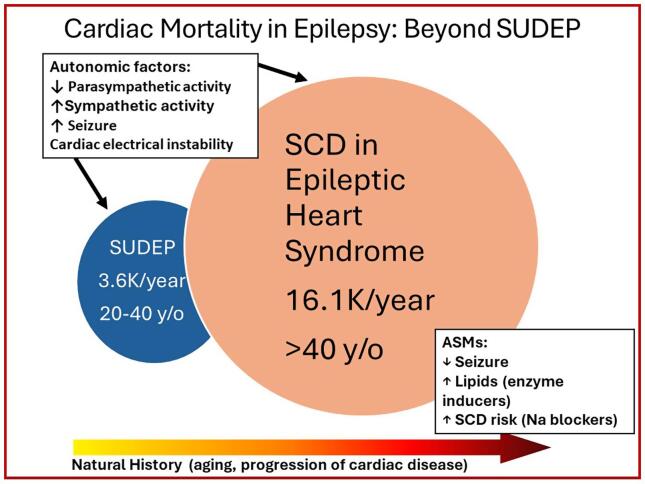 Cardiac Mortality in Epilepsy: Beyond SUDEP

Autonomic factors:
↓ Parasympathetic activity
↑Sympathetic activity
↑ Seizure
Cardiac electrical instability

SUDEP
3.6K/year
20-40 y/o

SCD in Epileptic Heart Syndrome
16.1K/year
>40 y/o

ASMs:
↓ Seizure
↑ Lipids (enzyme inducers)
↑ SCD risk (Na blockers)

Natural History (aging, progression of cardiac disease)